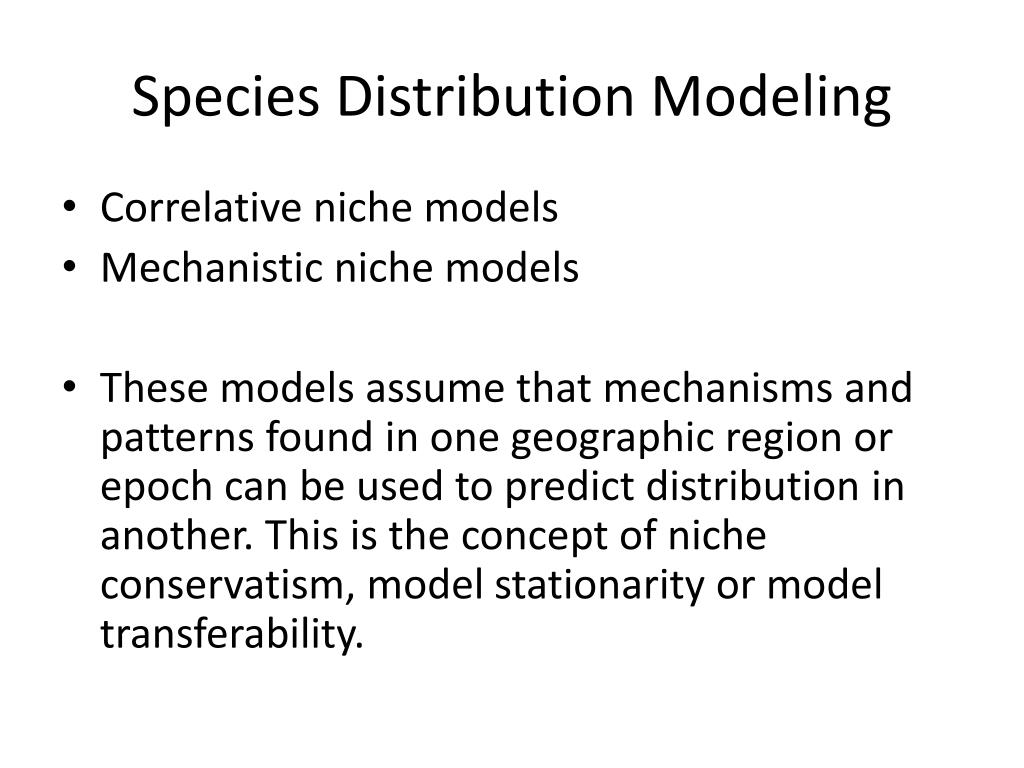 Species Distribution Modeling

• Correlative niche models
• Mechanistic niche models

• These models assume that mechanisms and patterns found in one geographic region or epoch can be used to predict distribution in another. This is the concept of niche conservatism, model stationarity or model transferability.